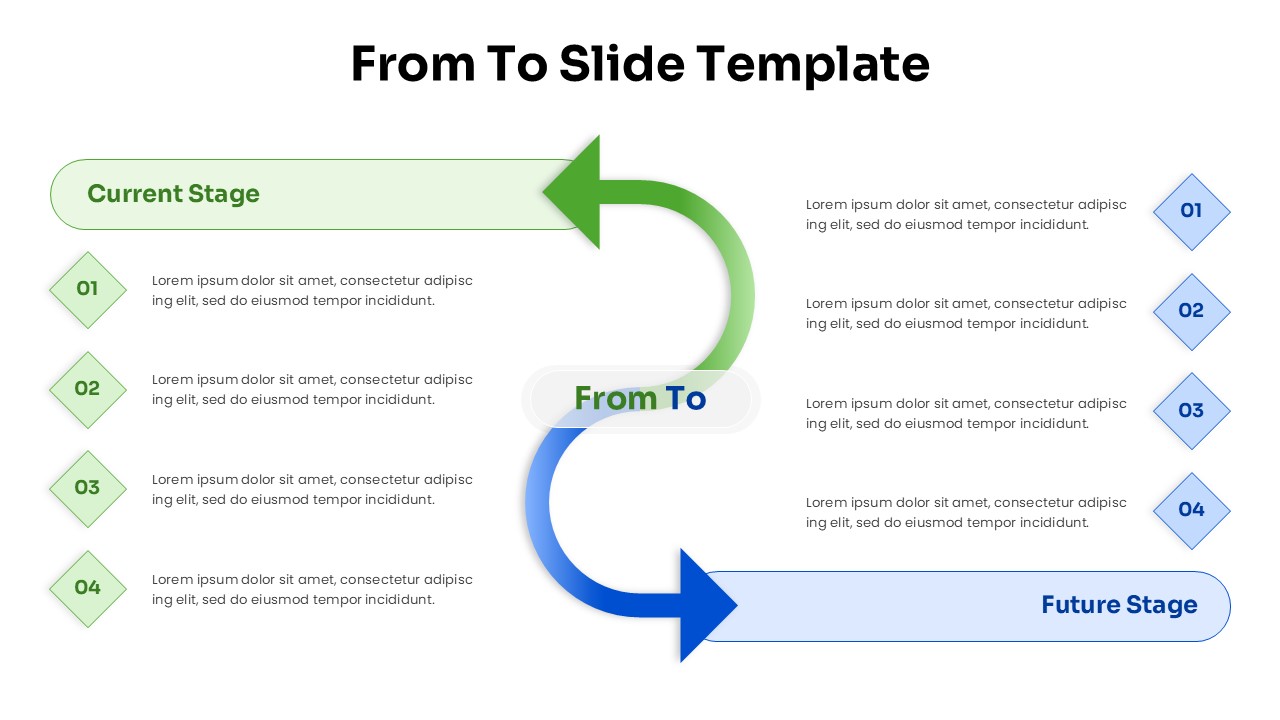 From To Slide Template

Current Stage

01
Lorem ipsum dolor sit amet, consectetur adipisc ing elit, sed do eiusmod tempor incididunt.

02
Lorem ipsum dolor sit amet, consectetur adipisc ing elit, sed do eiusmod tempor incididunt.

03
Lorem ipsum dolor sit amet, consectetur adipisc ing elit, sed do eiusmod tempor incididunt.

04
Lorem ipsum dolor sit amet, consectetur adipisc ing elit, sed do eiusmod tempor incididunt.

From To

Lorem ipsum dolor sit amet, consectetur adipisc ing elit, sed do eiusmod tempor incididunt.
01

Lorem ipsum dolor sit amet, consectetur adipisc ing elit, sed do eiusmod tempor incididunt.
02

Lorem ipsum dolor sit amet, consectetur adipisc ing elit, sed do eiusmod tempor incididunt.
03

Lorem ipsum dolor sit amet, consectetur adipisc ing elit, sed do eiusmod tempor incididunt.
04

Future Stage